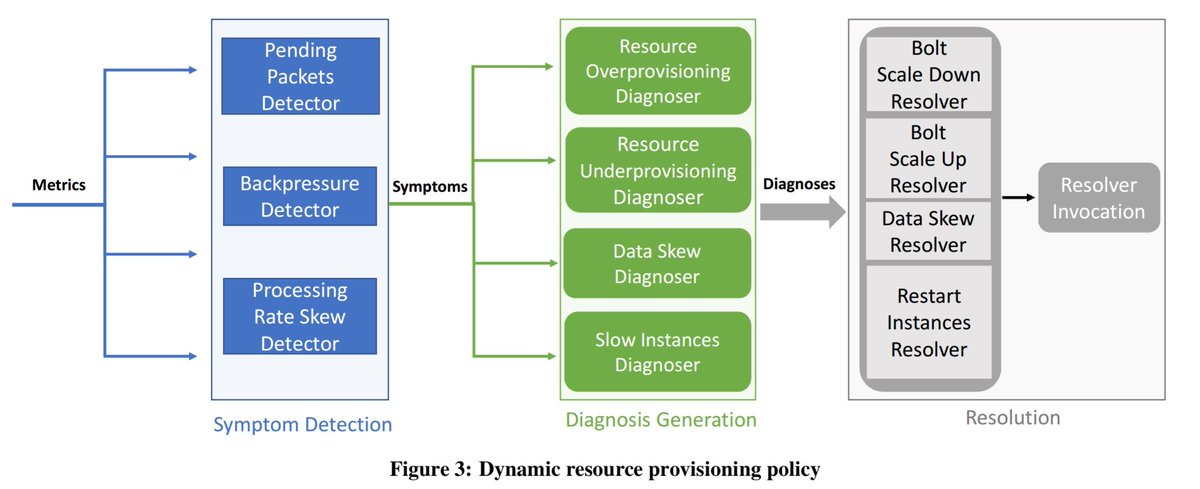 Metrics

Pending Packets Detector

Backpressure Detector

Processing Rate Skew Detector

Symptom Detection

Symptoms

Resource Overprovisioning Diagnoser

Resource Underprovisioning Diagnoser

Data Skew Diagnoser

Slow Instances Diagnoser

Diagnosis Generation

Diagnoses

Bolt Scale Down Resolver

Bolt Scale Up Resolver

Data Skew Resolver

Restart Instances Resolver

Resolver Invocation

Resolution

Figure 3: Dynamic resource provisioning policy